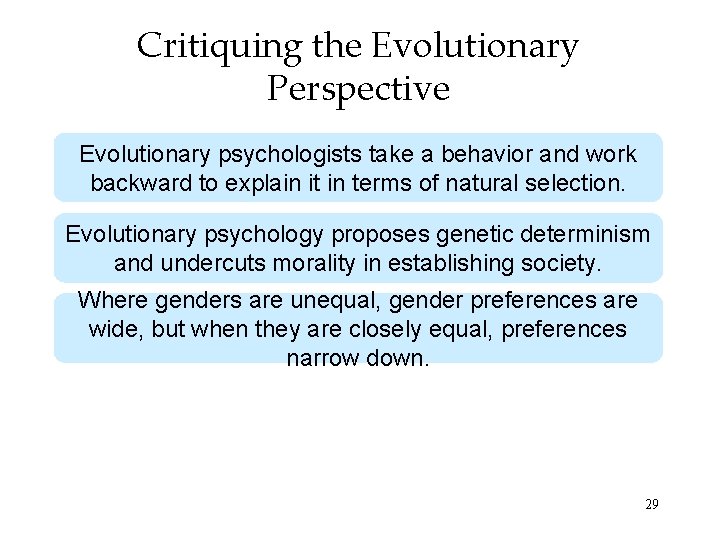 Critiquing the Evolutionary Perspective

Evolutionary psychologists take a behavior and work backward to explain it in terms of natural selection.

Evolutionary psychology proposes genetic determinism and undercuts morality in establishing society.

Where genders are unequal, gender preferences are wide, but when they are closely equal, preferences narrow down.

29